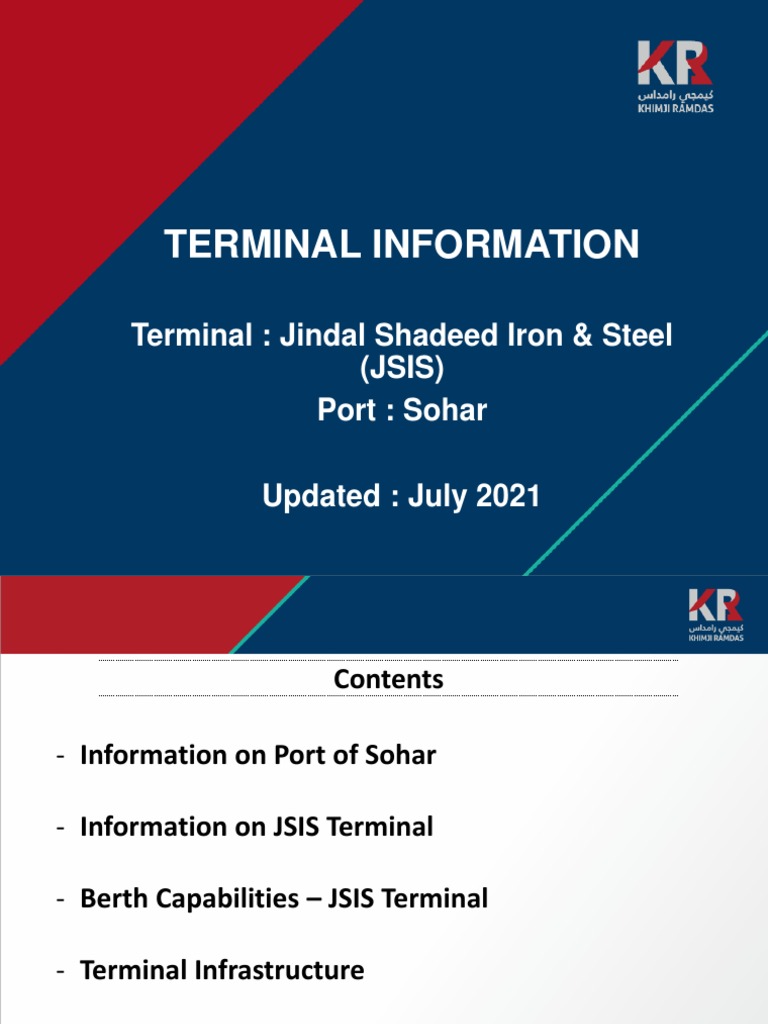 KR
كيمجي رامداس
KHIMJI RAMDAS

TERMINAL INFORMATION

Terminal : Jindal Shadeed Iron & Steel (JSIS)
Port : Sohar

Updated : July 2021

KR
كيمجي رامداس
KHIMJI RAMDAS

Contents

- Information on Port of Sohar

- Information on JSIS Terminal

- Berth Capabilities – JSIS Terminal

- Terminal Infrastructure